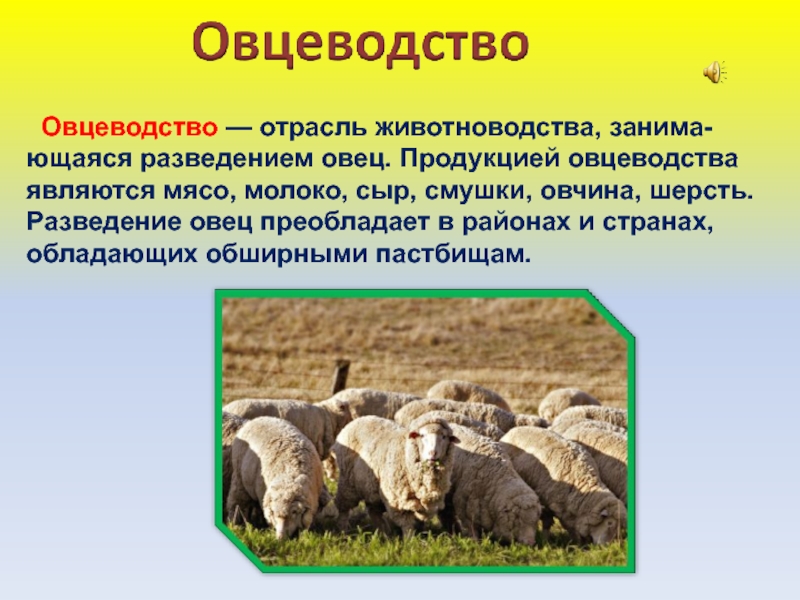 Овцеводство

Овцеводство — отрасль животноводства, занимающаяся разведением овец. Продукцией овцеводства являются мясо, молоко, сыр, смушки, овчина, шерсть. Разведение овец преобладает в районах и странах, обладающих обширными пастбищам.